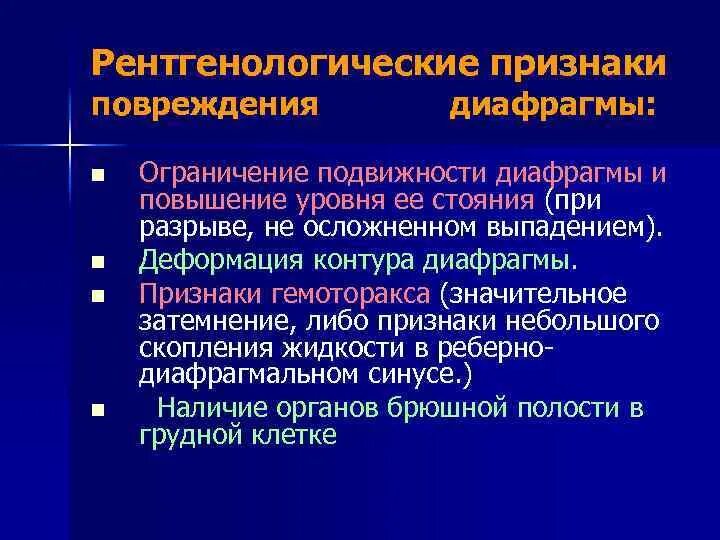 Рентгенологические признаки повреждения диафрагмы:

- Ограничение подвижности диафрагмы и повышение уровня ее стояния (при разрыве, не осложненном выпадением).
- Деформация контура диафрагмы.
- Признаки гемоторакса (значительное затемнение, либо признаки небольшого скопления жидкости в реберно-диафрагмальном синусе.)
- Наличие органов брюшной полости в грудной клетке